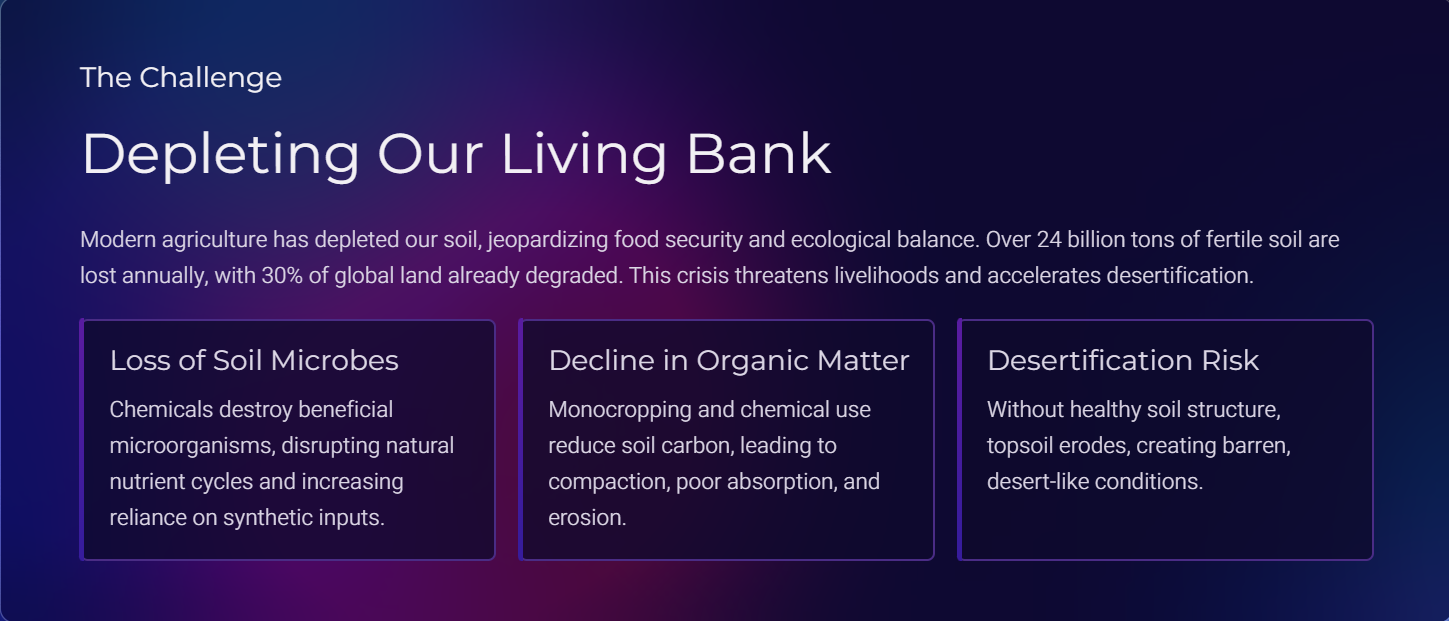 The Challenge

Depleting Our Living Bank

Modern agriculture has depleted our soil, jeopardizing food security and ecological balance. Over 24 billion tons of fertile soil are lost annually, with 30% of global land already degraded. This crisis threatens livelihoods and accelerates desertification.

Loss of Soil Microbes

Chemicals destroy beneficial microorganisms, disrupting natural nutrient cycles and increasing reliance on synthetic inputs.

Decline in Organic Matter

Monocropping and chemical use reduce soil carbon, leading to compaction, poor absorption, and erosion.

Desertification Risk

Without healthy soil structure, topsoil erodes, creating barren, desert-like conditions.